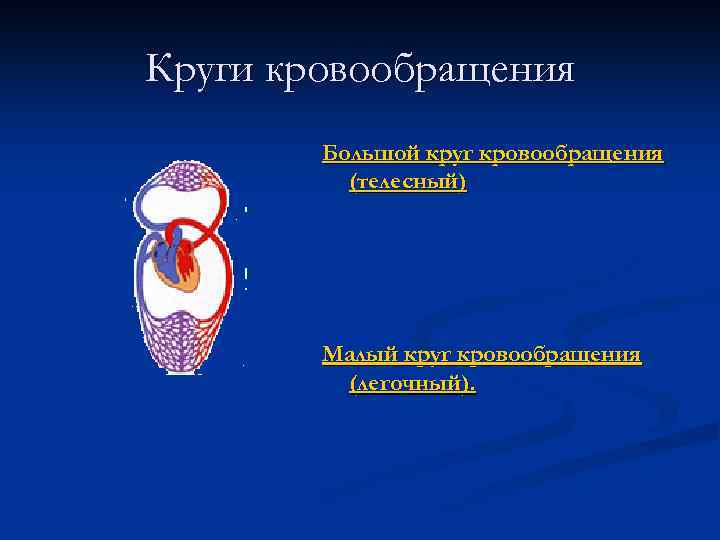 Круги кровообращения

Большой круг кровообращения (телесный)

Малый круг кровообращения (легочный).